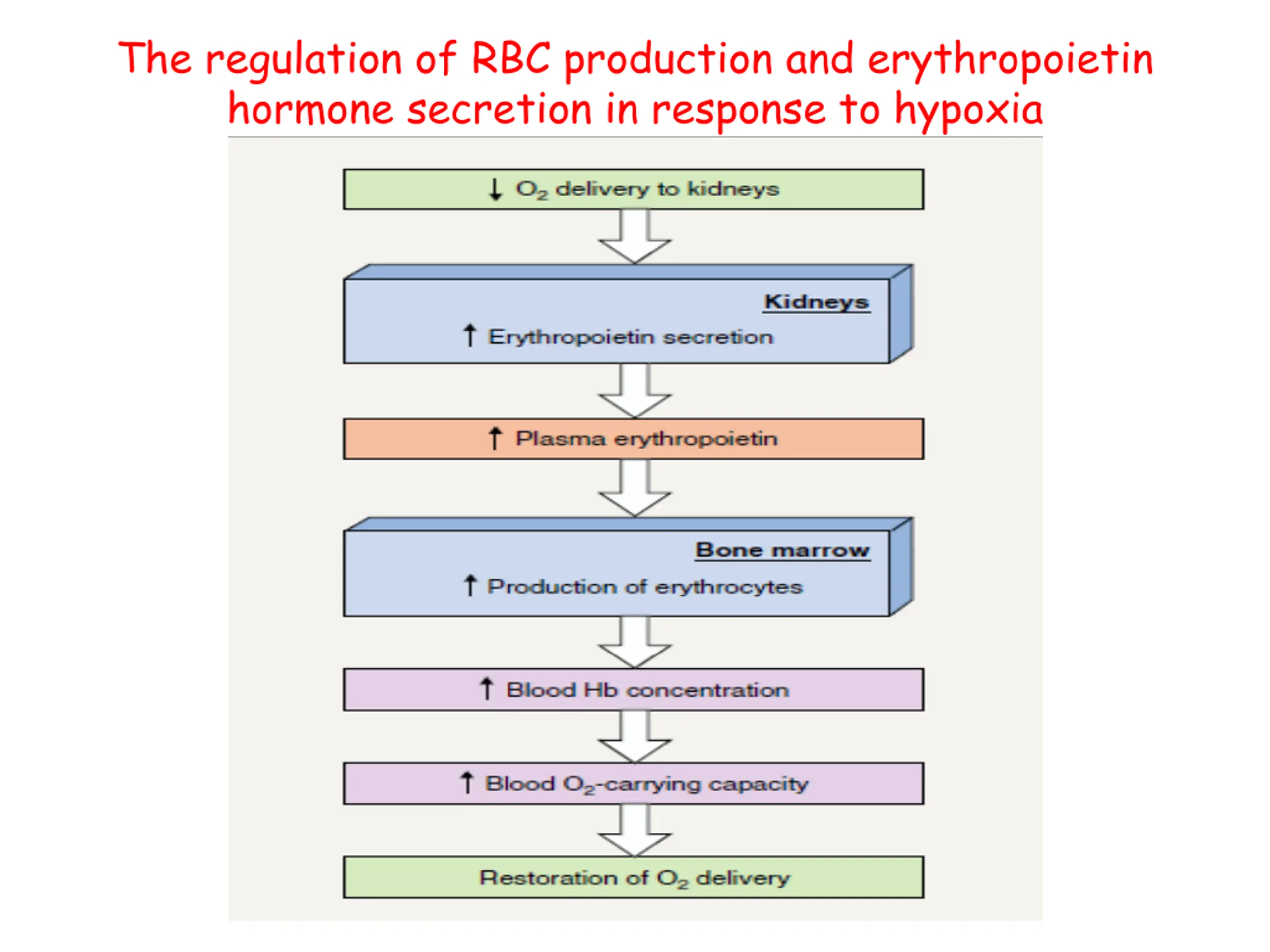 The regulation of RBC production and erythropoietin hormone secretion in response to hypoxia

↓ $O_2$ delivery to kidneys

Kidneys

↑ Erythropoietin secretion

↑ Plasma erythropoietin

Bone marrow

↑ Production of erythrocytes

↑ Blood Hb concentration

↑ Blood $O_2$-carrying capacity

Restoration of $O_2$ delivery